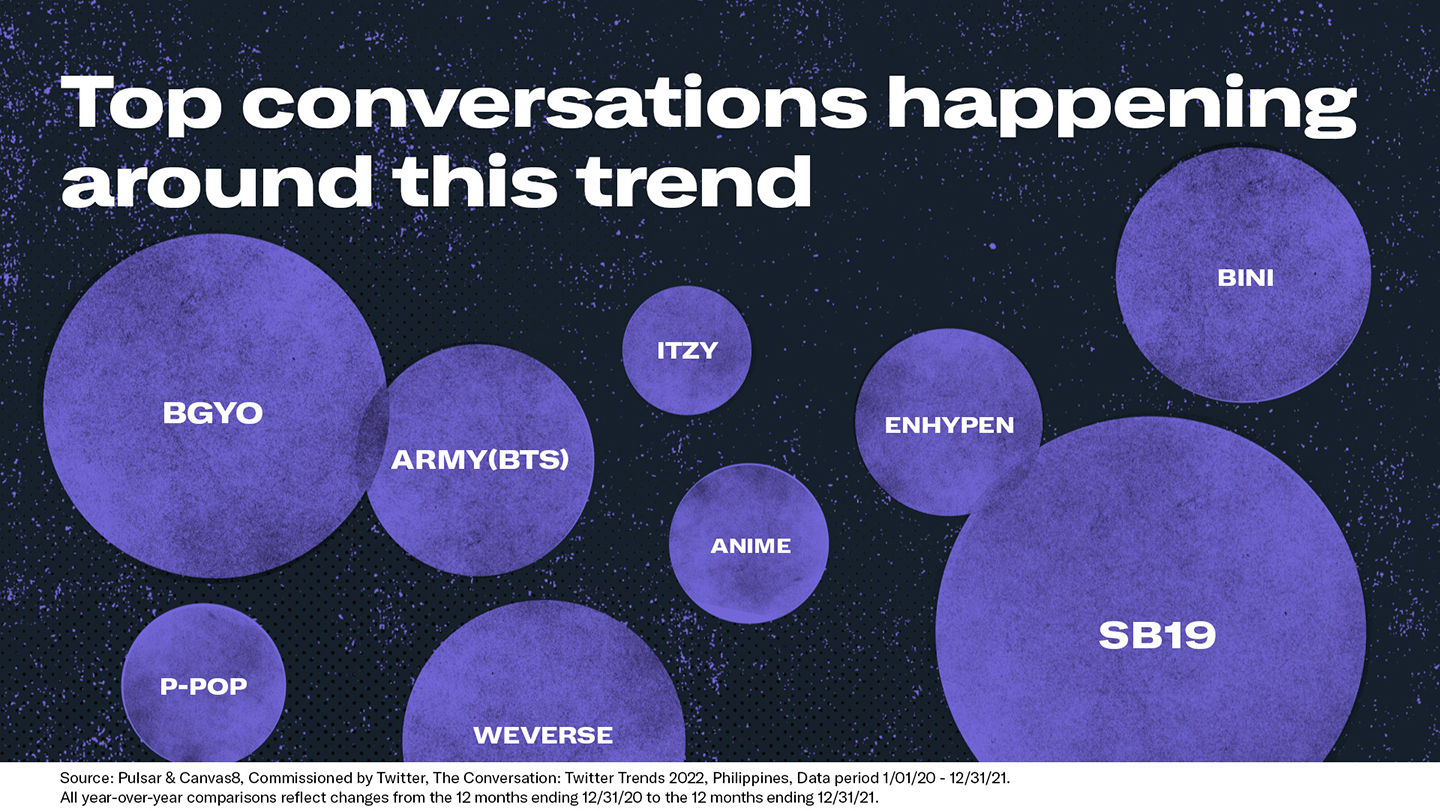 Top conversations happening around this trend

BINI

ITZY

BGYO

ENHYPEN

ARMY(BTS)

ANIME

SB19

P-POP

WEVERSE

Source: Pulsar & Canvas8, Commissioned by Twitter, The Conversation: Twitter Trends 2022, Philippines, Data period 1/01/20 - 12/31/21.
All year-over-year comparisons reflect changes from the 12 months ending 12/31/20 to the 12 months ending 12/31/21.